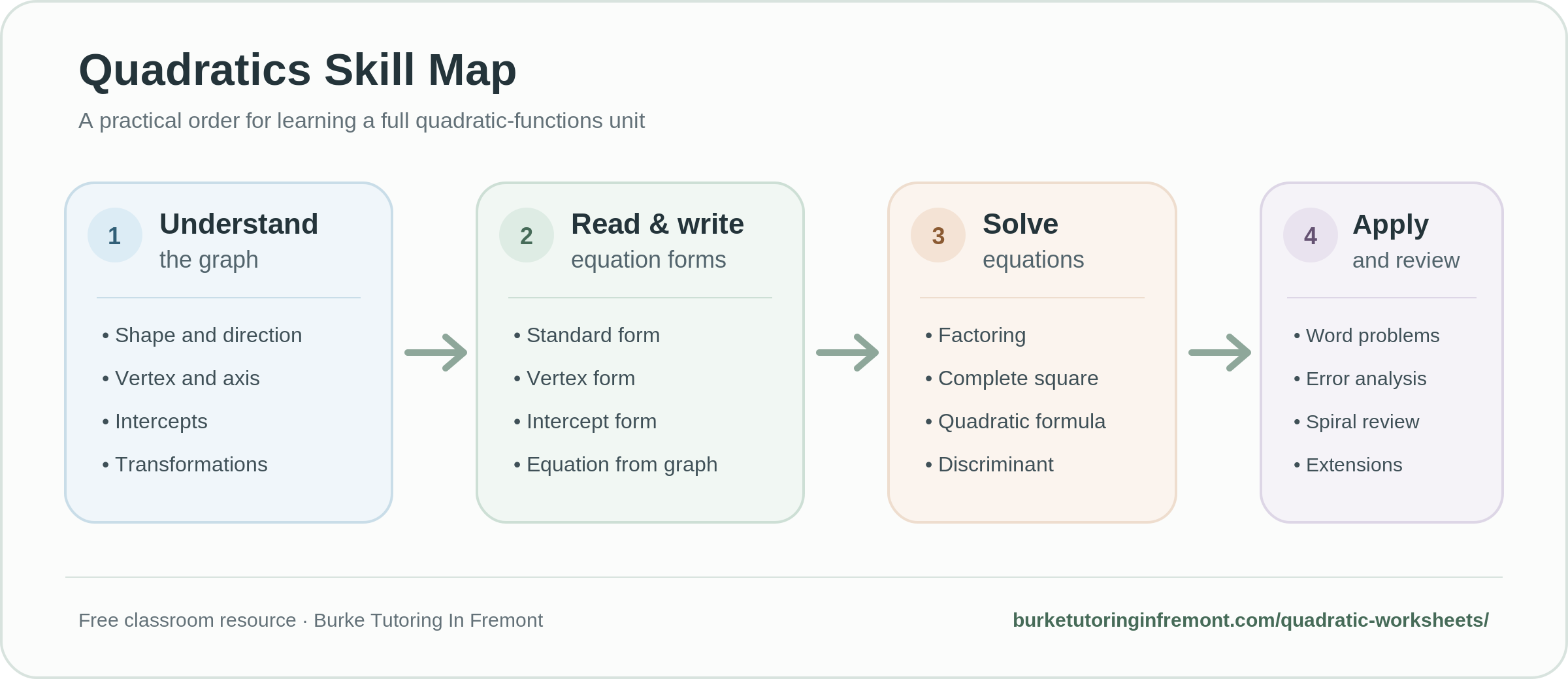 Quadratics Skill Map

A practical order for learning a full quadratic-functions unit

1 Understand the graph

• Shape and direction
• Vertex and axis
• Intercepts
• Transformations

2 Read & write equation forms

• Standard form
• Vertex form
• Intercept form
• Equation from graph

3 Solve equations

• Factoring
• Complete square
• Quadratic formula
• Discriminant

4 Apply and review

• Word problems
• Error analysis
• Spiral review
• Extensions

Free classroom resource · Burke Tutoring In Fremont

burketutoringinfremont.com/quadratic-worksheets/